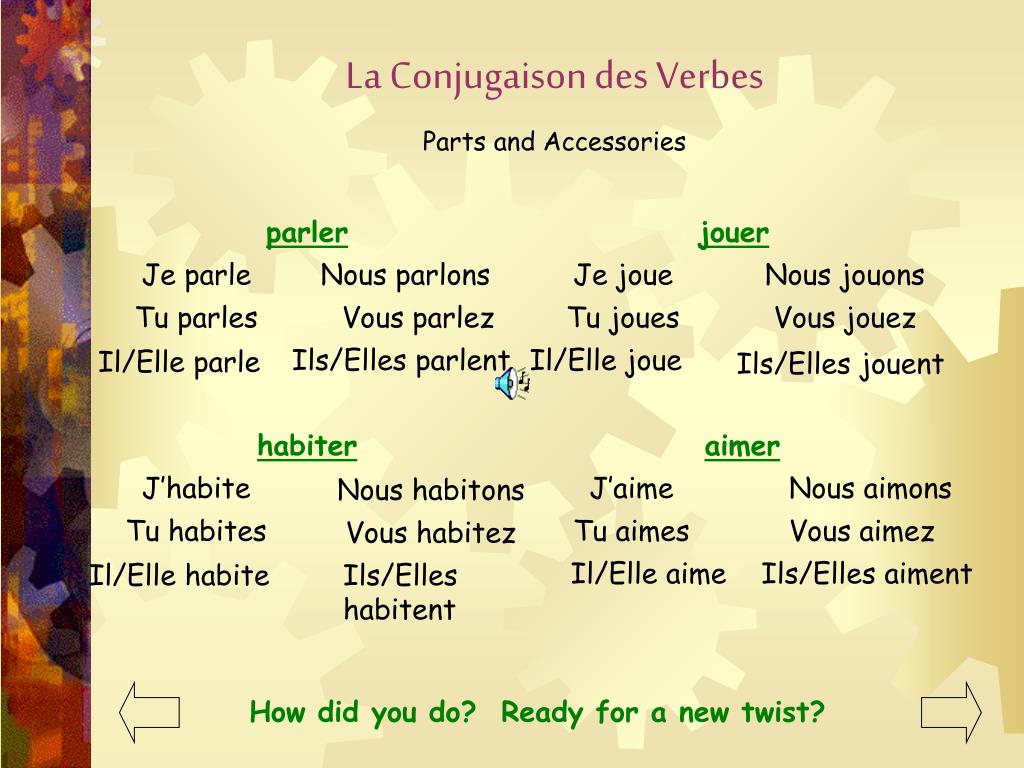 La Conjugaison des Verbes

Parts and Accessories

parler

Je parle
Tu parles
Il/Elle parle

Nous parlons
Vous parlez
Ils/Elles parlent

jouer

Je joue
Tu joues
Il/Elle joue

Nous jouons
Vous jouez
Ils/Elles jouent

habiter

J'habite
Tu habites
Il/Elle habite

Nous habitons
Vous habitez
Ils/Elles habitent

aimer

J'aime
Tu aimes
Il/Elle aime

Nous aimons
Vous aimez
Ils/Elles aiment

How did you do? Ready for a new twist?